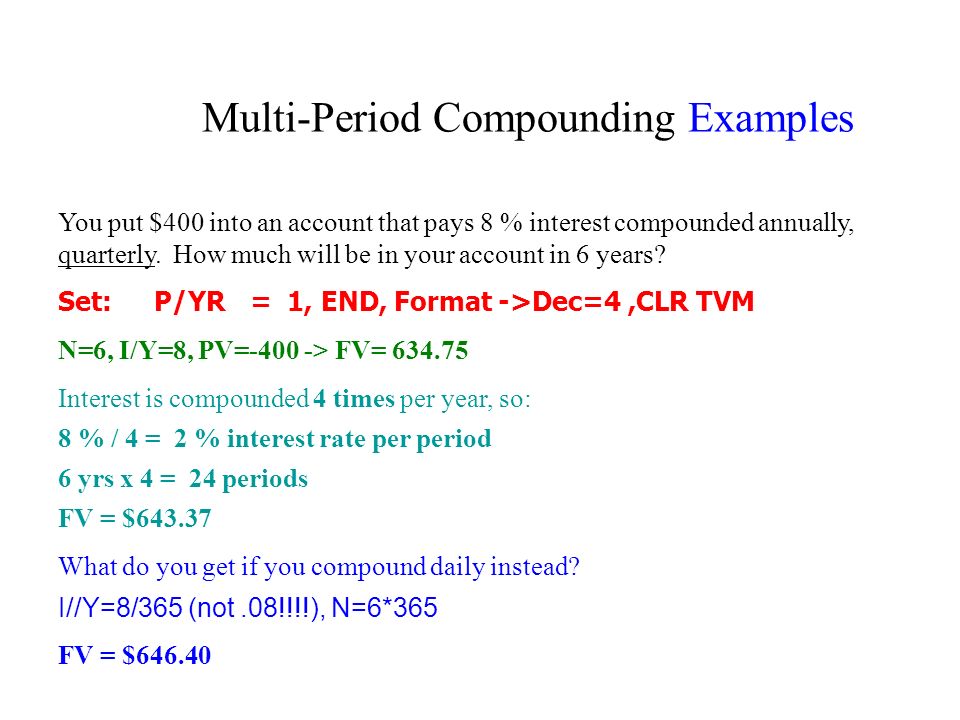 Multi-Period Compounding Examples

You put \$400 into an account that pays 8 % interest compounded annually, quarterly. How much will be in your account in 6 years?

Set: P/YR = 1, END, Format ->Dec=4 ,CLR TVM

N=6, I/Y=8, PV=-400 -> FV= 634.75

Interest is compounded 4 times per year, so:

8 % / 4 = 2 % interest rate per period

6 yrs x 4 = 24 periods

FV = \$643.37

What do you get if you compound daily instead?

I//Y=8/365 (not .08!!!!), N=6*365

FV = \$646.40